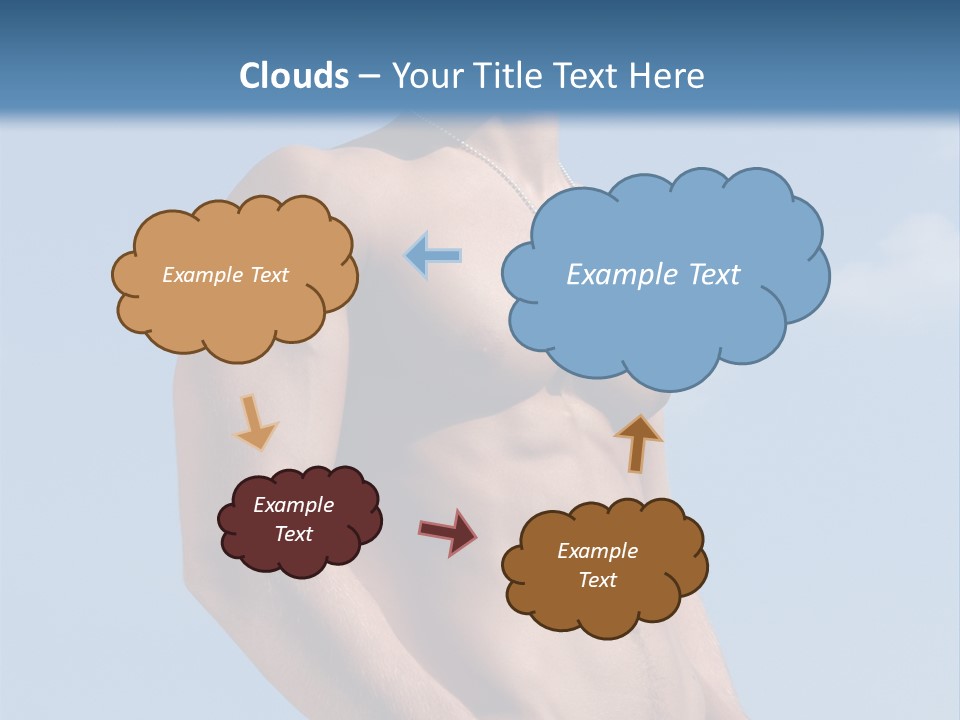 Clouds – Your Title Text Here

Example Text

Example Text

Example Text

Example Text